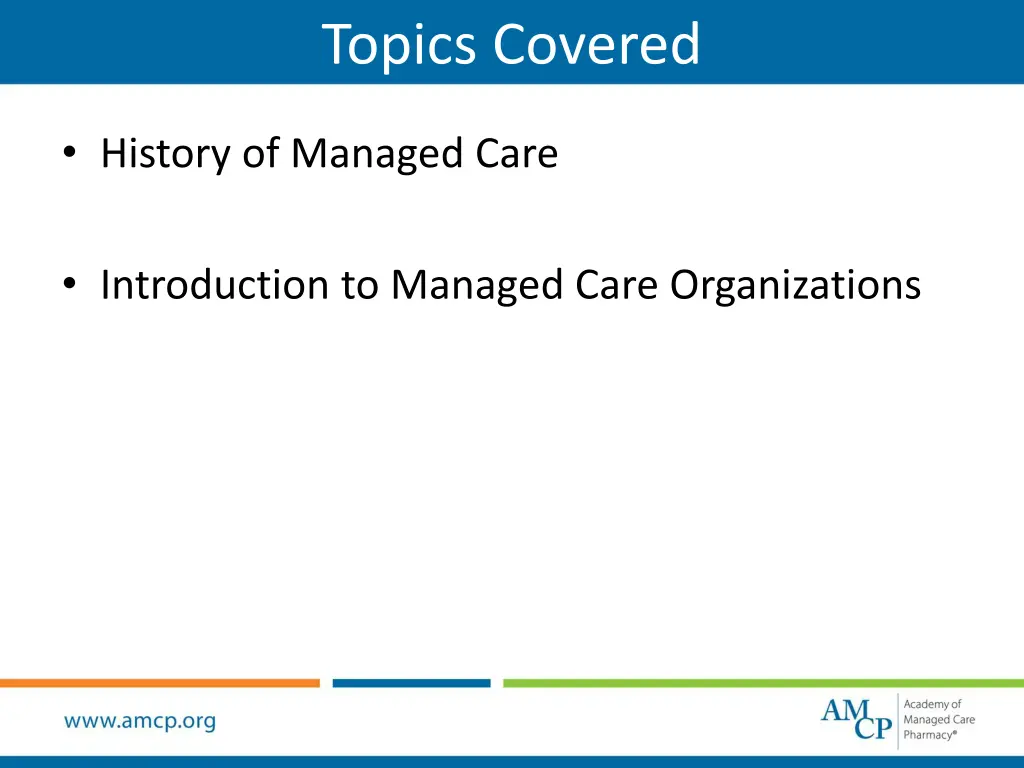 Topics Covered

• History of Managed Care

• Introduction to Managed Care Organizations

www.amcp.org

AMCP Academy of Managed Care Pharmacy®